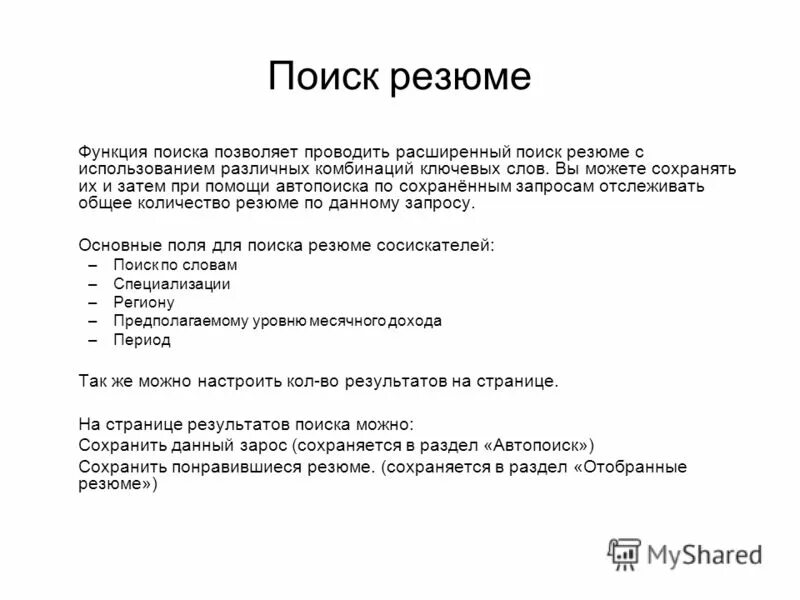 Поиск резюме

Функция поиска позволяет проводить расширенный поиск резюме с использованием различных комбинаций ключевых слов. Вы можете сохранять их и затем при помощи автопоиска по сохранённым запросам отслеживать общее количество резюме по данному запросу.

Основные поля для поиска резюме сосискателей:
– Поиск по словам
– Специализации
– Региону
– Предполагаемому уровню месячного дохода
– Период

Так же можно настроить кол-во результатов на странице.

На странице результатов поиска можно:
Сохранить данный зарос (сохраняется в раздел «Автопоиск»)
Сохранить понравившиеся резюме. (сохраняется в раздел «Отобранные резюме»)

MyShared